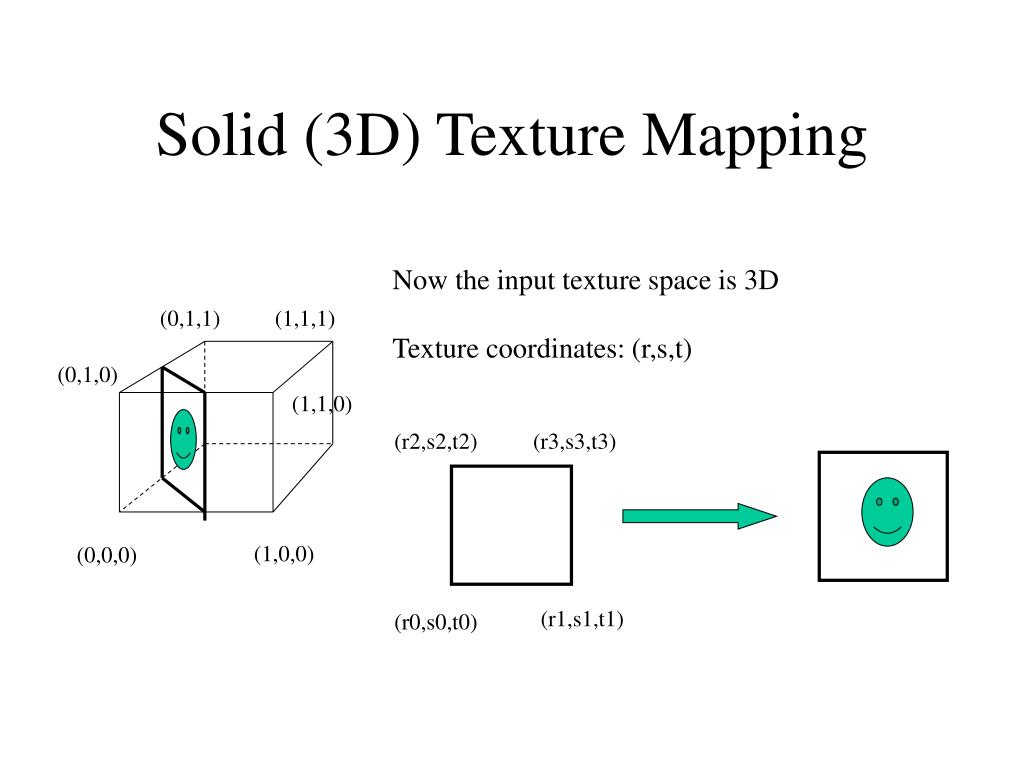 Solid (3D) Texture Mapping

Now the input texture space is 3D

Texture coordinates: (r,s,t)

(0,1,1)
(1,1,1)
(0,1,0)
(1,1,0)
(0,0,0)
(1,0,0)

(r2,s2,t2)
(r3,s3,t3)
(r0,s0,t0)
(r1,s1,t1)